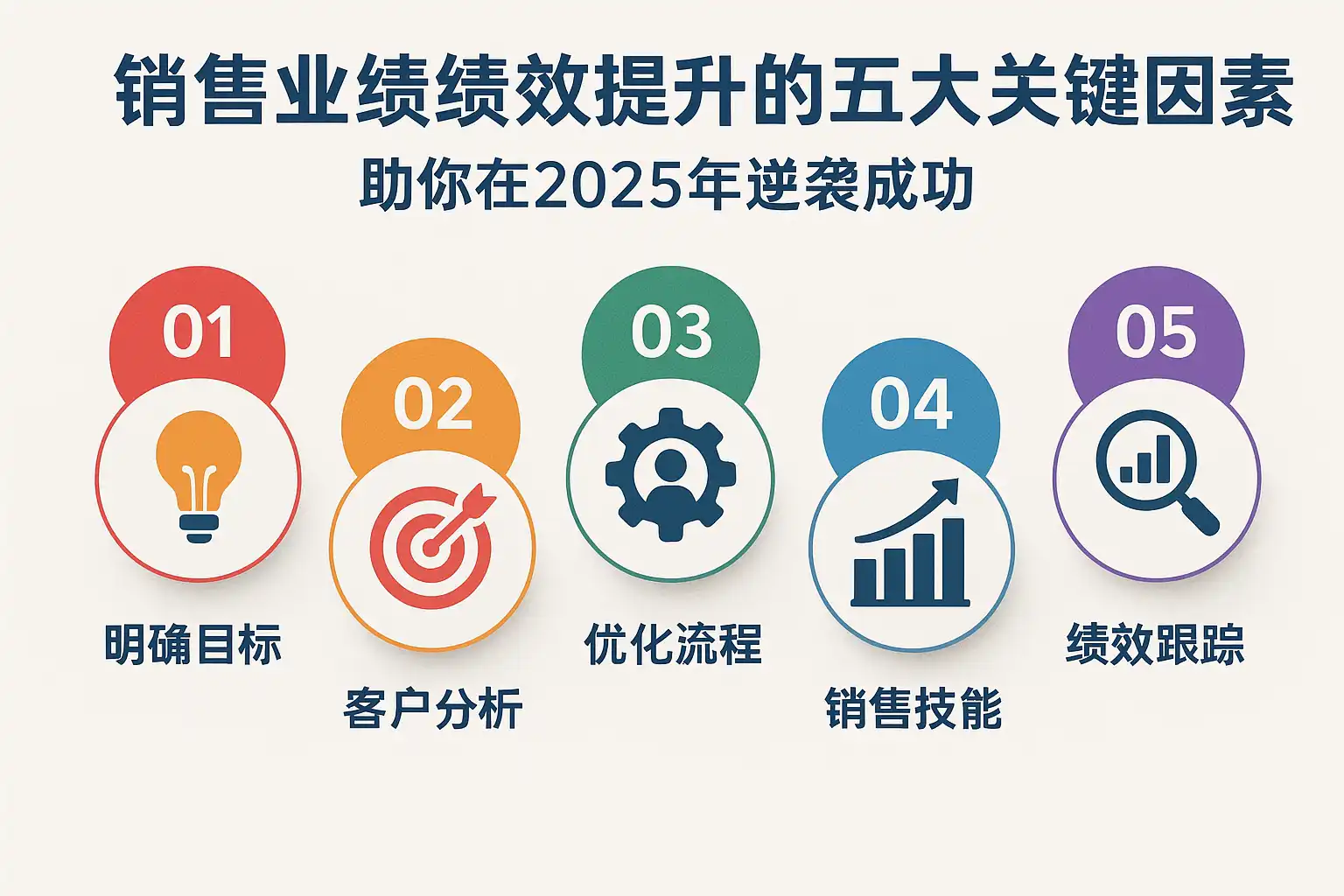 销售业绩绩效提升的五大关键因素

助你在2025年逆袭成功

01

明确目标

02

客户分析

03

优化流程

04

销售技能

05

绩效跟踪